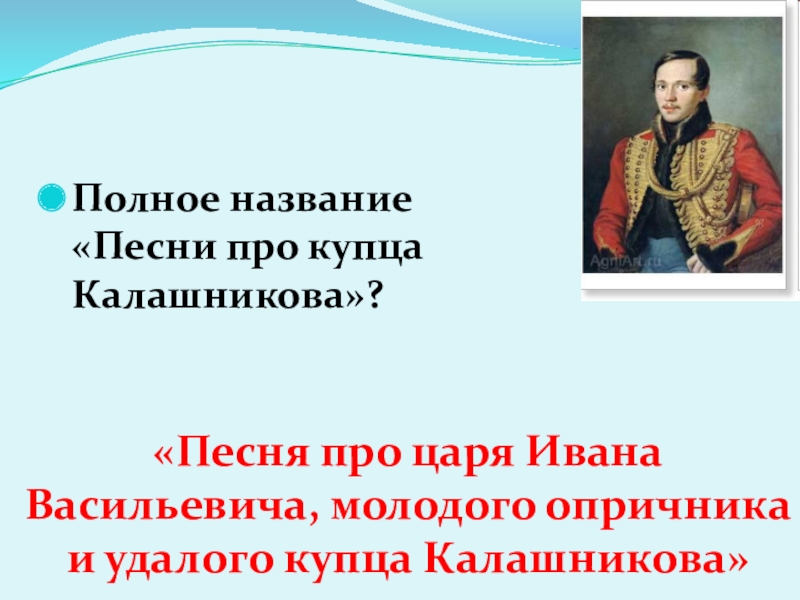 Полное название «Песни про купца Калашникова»?

AgniArt.ru

«Песня про царя Ивана Васильевича, молодого опричника и удалого купца Калашникова»